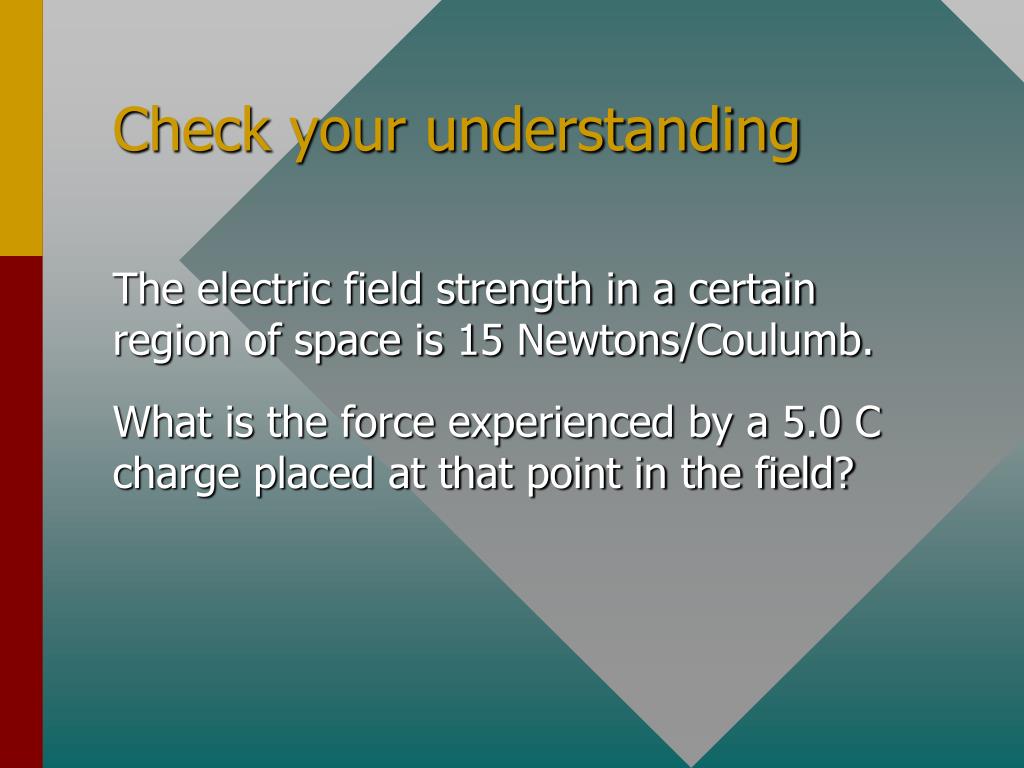 Check your understanding

The electric field strength in a certain region of space is 15 Newtons/Coulumb.

What is the force experienced by a 5.0 C charge placed at that point in the field?